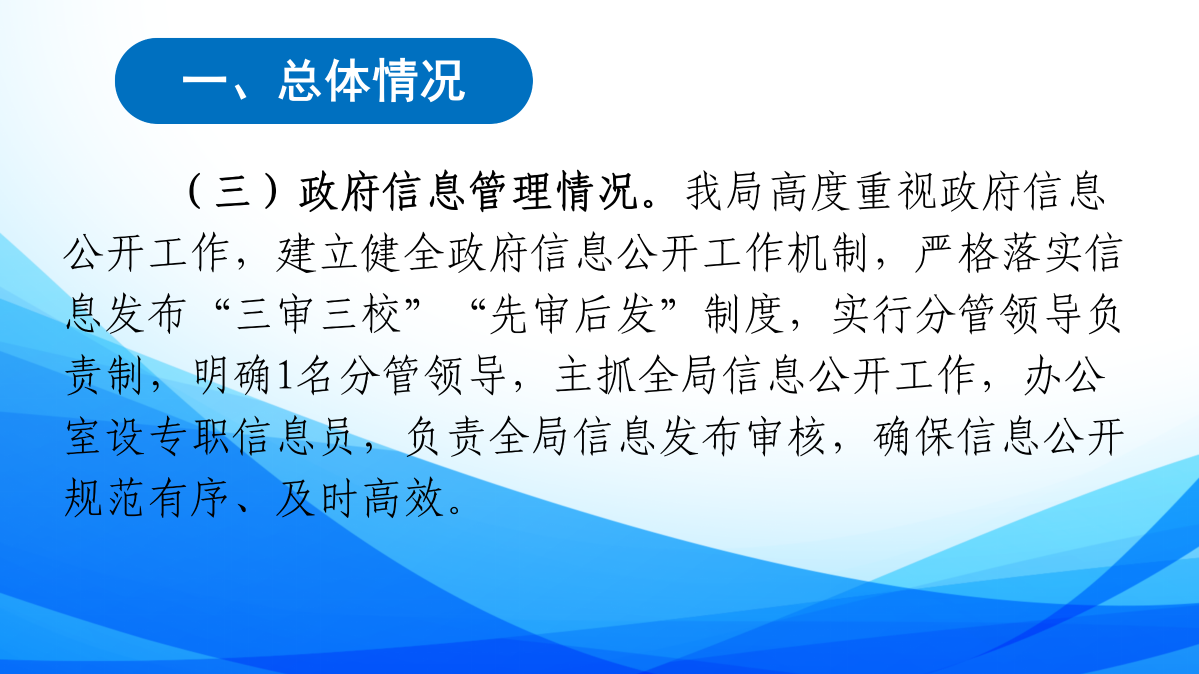 一、总体情况

（三）政府信息管理情况。我局高度重视政府信息公开工作，建立健全政府信息公开工作机制，严格落实信息发布“三审三校”“先审后发”制度，实行分管领导负责制，明确1名分管领导，主抓全局信息公开工作，办公室设专职信息员，负责全局信息发布审核，确保信息公开规范有序、及时高效。